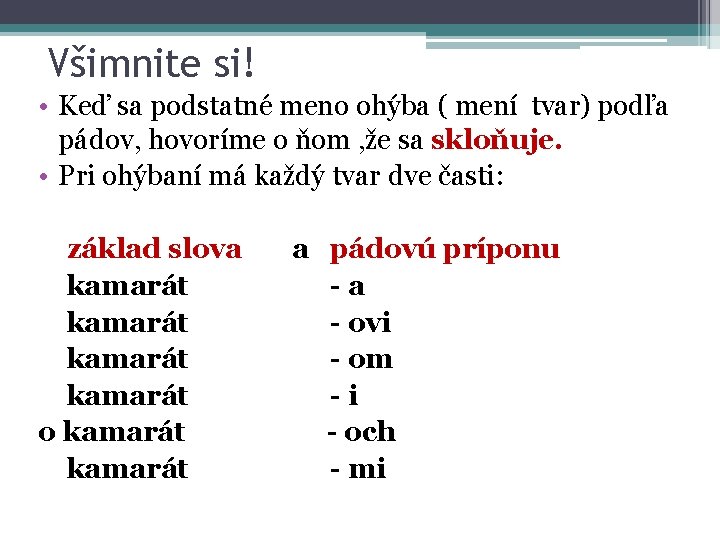 Všimnite si!

• Keď sa podstatné meno ohýba ( mení tvar) podľa pádov, hovoríme o ňom ,že sa skloňuje.
• Pri ohýbaní má každý tvar dve časti:

základ slova a pádovú príponu
kamarát - a
kamarát - ovi
kamarát - om
kamarát - i
o kamarát - och
kamarát - mi